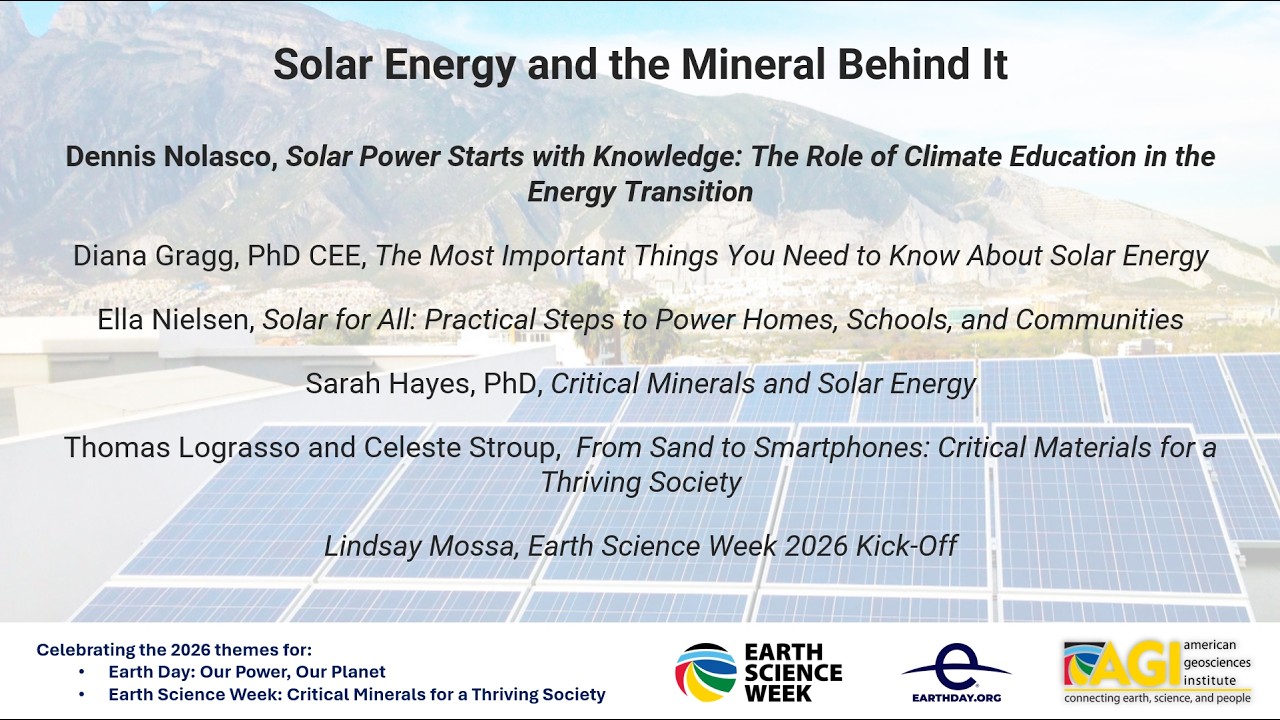 Solar Energy and the Mineral Behind It

Dennis Nolasco, Solar Power Starts with Knowledge: The Role of Climate Education in the Energy Transition

Diana Gragg, PhD CEE, The Most Important Things You Need to Know About Solar Energy

Ella Nielsen, Solar for All: Practical Steps to Power Homes, Schools, and Communities

Sarah Hayes, PhD, Critical Minerals and Solar Energy

Thomas Lograsso and Celeste Stroup, From Sand to Smartphones: Critical Materials for a Thriving Society

Lindsay Mossa, Earth Science Week 2026 Kick-Off

Celebrating the 2026 themes for:
• Earth Day: Our Power, Our Planet
• Earth Science Week: Critical Minerals for a Thriving Society

EARTH SCIENCE WEEK

EARTHDAY.ORG

AGI american geosciences institute
connecting earth, science, and people